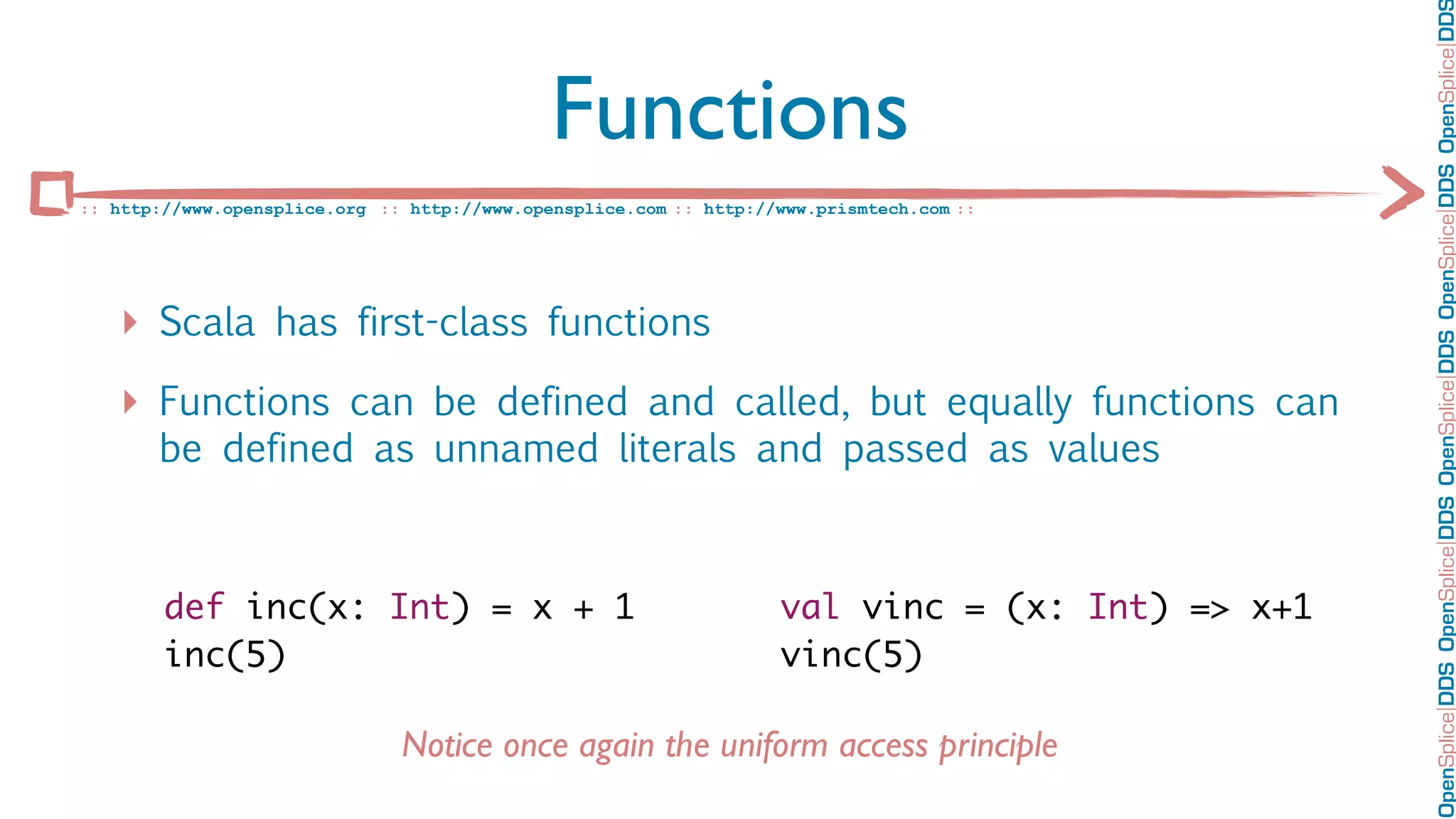 Functions

:: http://www.opensplice.org :: http://www.opensplice.com :: http://www.prismtech.com ::

Scala has first-class functions

Functions can be defined and called, but equally functions can be defined as unnamed literals and passed as values

def inc(x: Int) = x + 1
inc(5)

val vinc = (x: Int) => x+1
vinc(5)

Notice once again the uniform access principle

OpenSplice|DDS OpenSplice|DDS OpenSplice|DDS OpenSplice|DDS OpenSplice|DDS